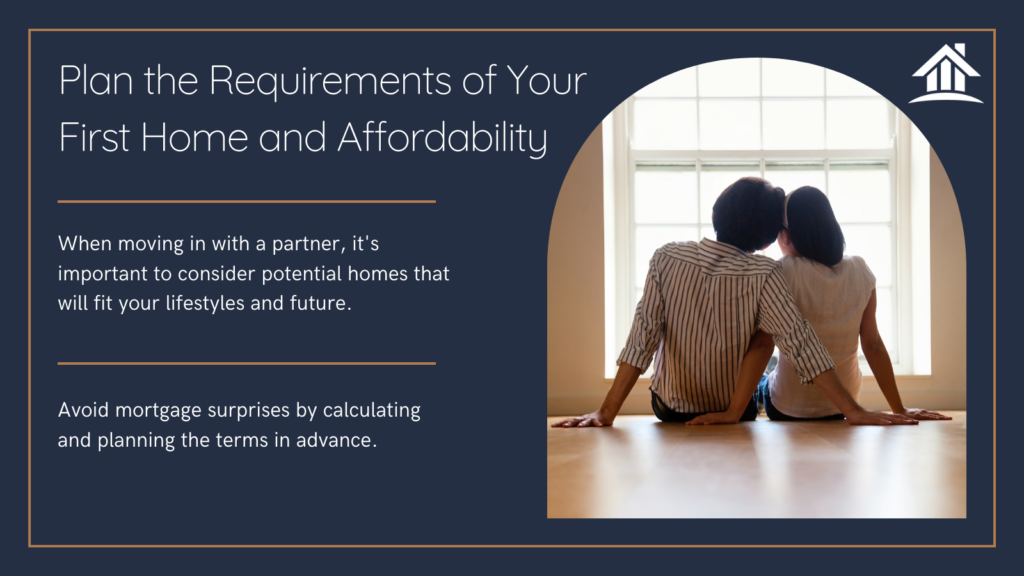 Plan the Requirements of Your First Home and Affordability

When moving in with a partner, it's important to consider potential homes that will fit your lifestyles and future.

Avoid mortgage surprises by calculating and planning the terms in advance.